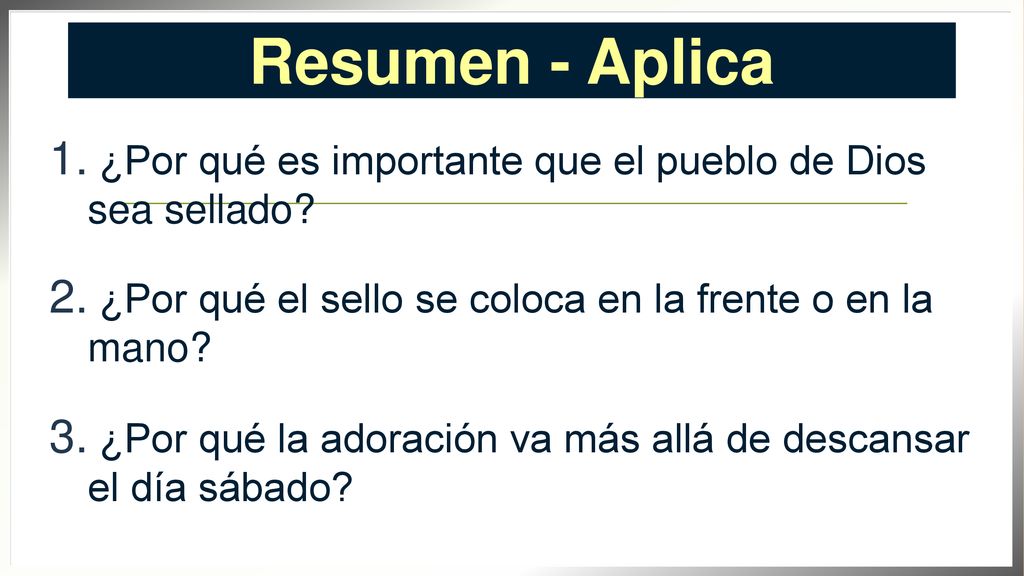 Resumen - Aplica

1. ¿Por qué es importante que el pueblo de Dios sea sellado?

2. ¿Por qué el sello se coloca en la frente o en la mano?

3. ¿Por qué la adoración va más allá de descansar el día sábado?